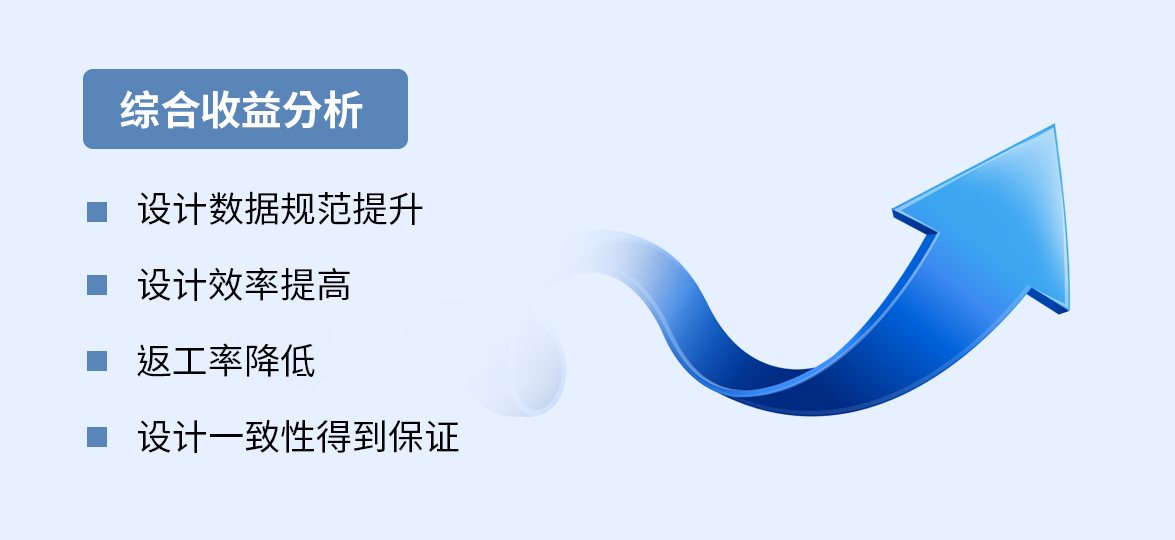 综合收益分析

设计数据规范提升

设计效率提高

返工率降低

设计一致性得到保证